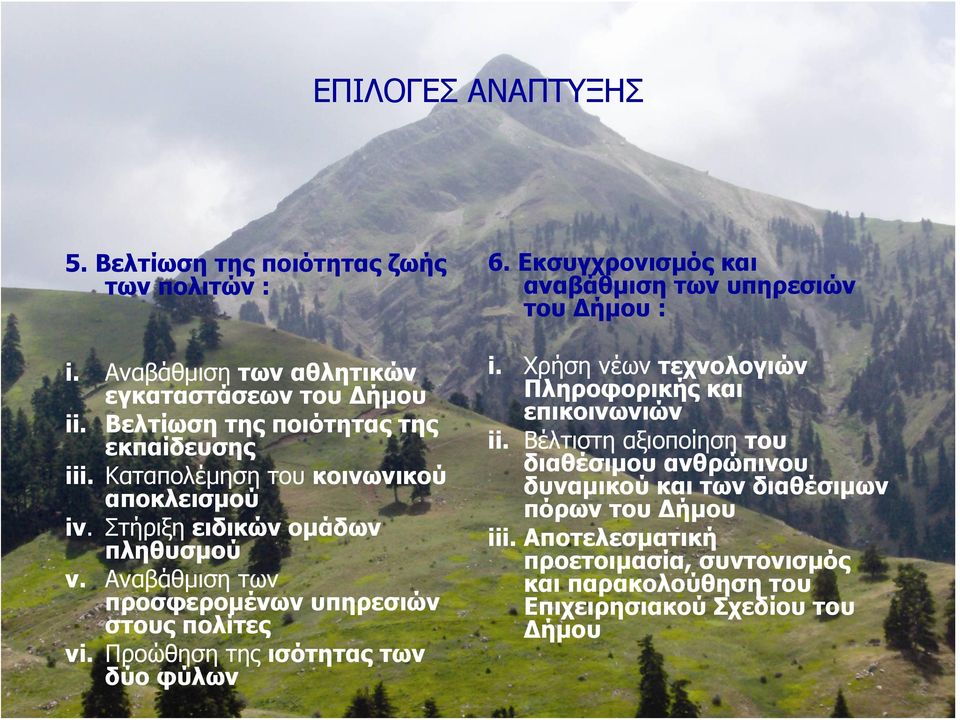 ΕΠΙΛΟΓΕΣ ΑΝΑΠΤΥΞΗΣ

5. Βελτίωση της ποιότητας ζωής των πολιτών :

i. Αναβάθμιση των αθλητικών εγκαταστάσεων του Δήμου
ii. Βελτίωση της ποιότητας της εκπαίδευσης
iii. Καταπολέμηση του κοινωνικού αποκλεισμού
iv. Στήριξη ειδικών ομάδων πληθυσμού
v. Αναβάθμιση των προσφερομένων υπηρεσιών στους πολίτες
vi. Προώθηση της ισότητας των δύο φύλων

6. Εκσυγχρονισμός και αναβάθμιση των υπηρεσιών του Δήμου :

i. Χρήση νέων τεχνολογιών Πληροφορικής και επικοινωνιών
ii. Βέλτιστη αξιοποίηση του διαθέσιμου ανθρώπινου δυναμικού και των διαθέσιμων πόρων του Δήμου
iii. Αποτελεσματική προετοιμασία, συντονισμός και παρακολούθηση του Επιχειρησιακού Σχεδίου του Δήμου